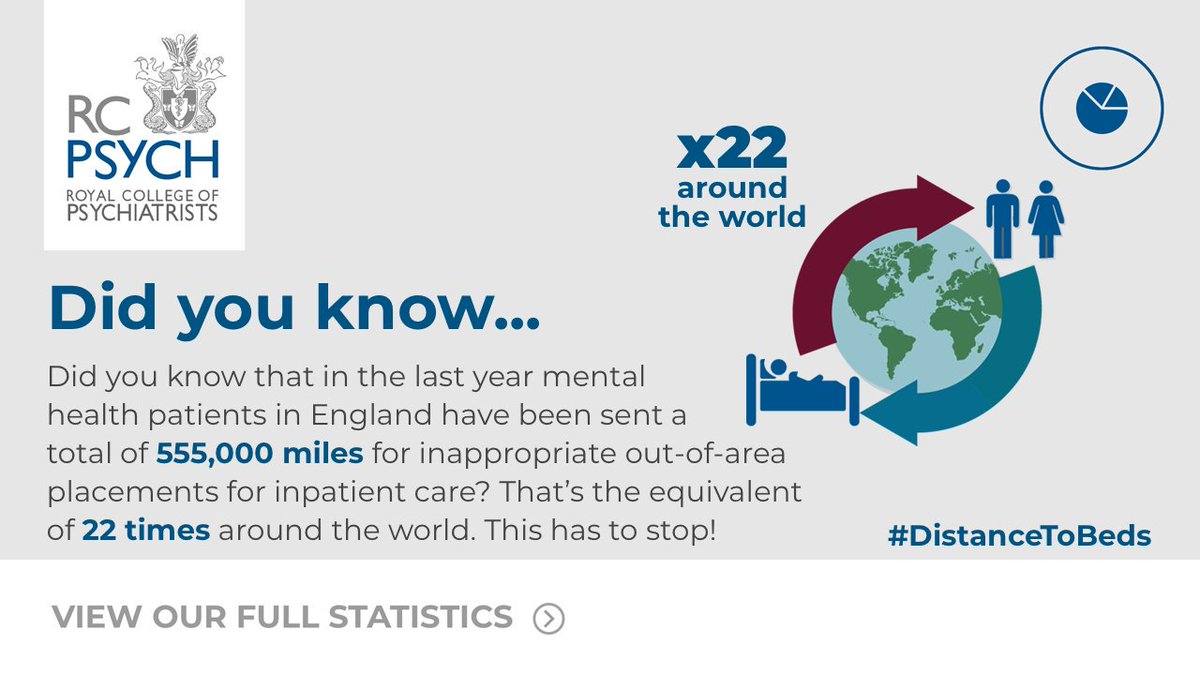 RC PSYCH
ROYAL COLLEGE OF PSYCHIATRISTS

x22
around
the world

Did you know...

Did you know that in the last year mental health patients in England have been sent a total of 555,000 miles for inappropriate out-of-area placements for inpatient care? That's the equivalent of 22 times around the world. This has to stop!

#DistanceToBeds

VIEW OUR FULL STATISTICS